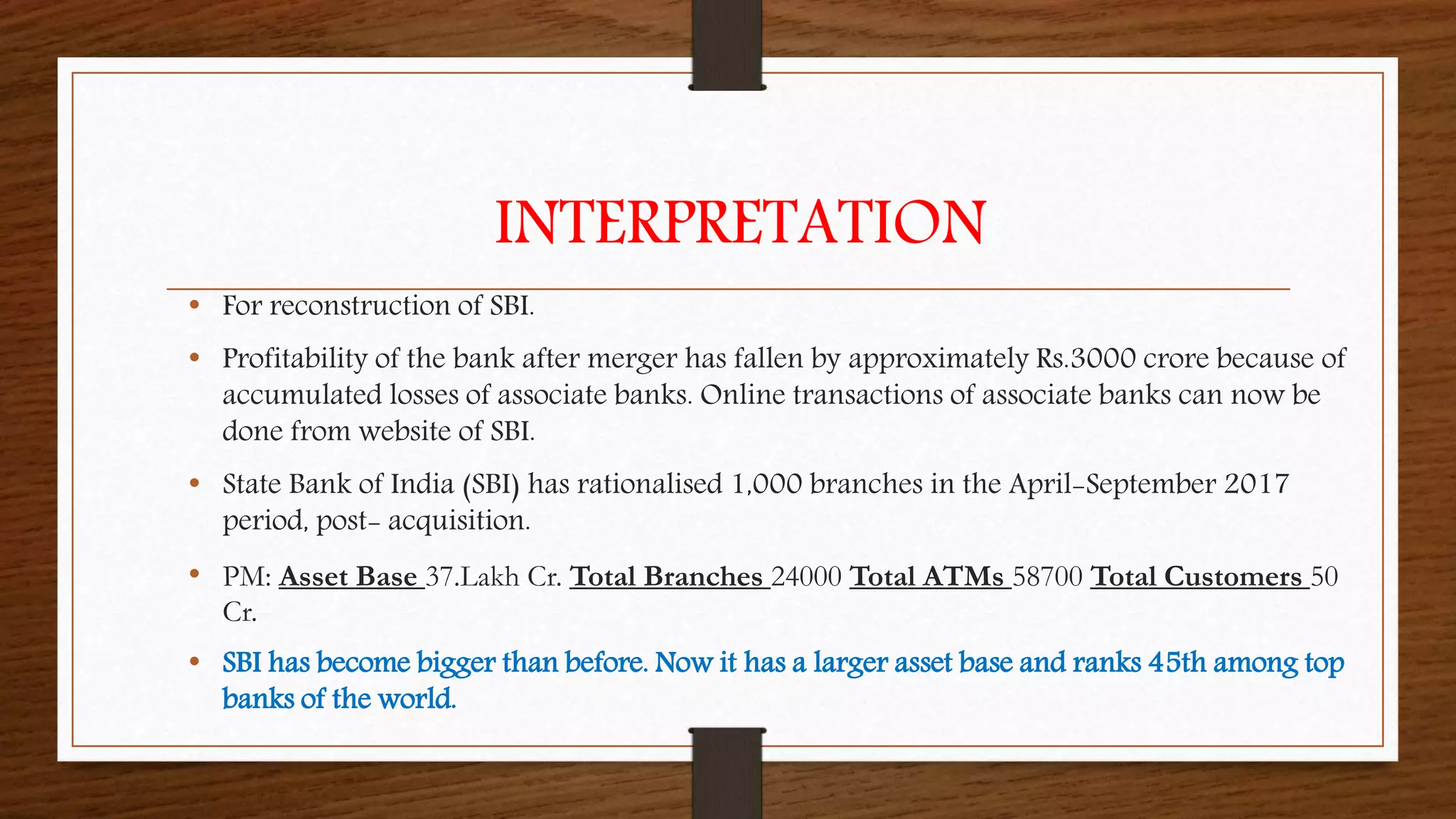 INTERPRETATION

• For reconstruction of SBI.

• Profitability of the bank after merger has fallen by approximately Rs.3000 crore because of accumulated losses of associate banks. Online transactions of associate banks can now be done from website of SBI.

• State Bank of India (SBI) has rationalised 1,000 branches in the April-September 2017 period, post- acquisition.

• PM: Asset Base 37.Lakh Cr. Total Branches 24000 Total ATMs 58700 Total Customers 50 Cr.

• SBI has become bigger than before. Now it has a larger asset base and ranks 45th among top banks of the world.